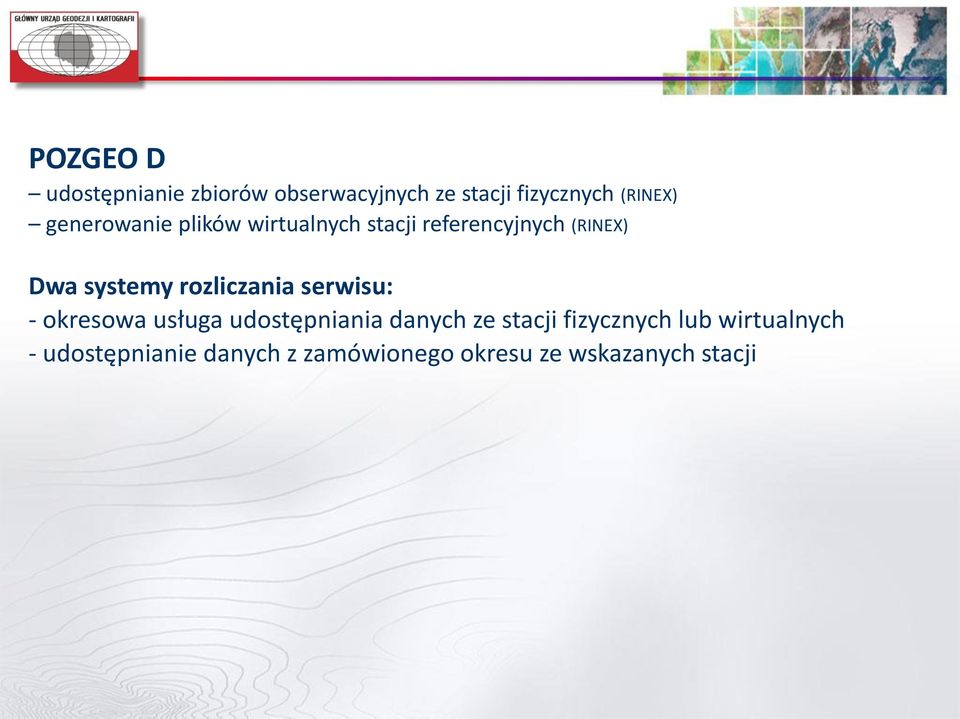 GŁÓWNY URZĄD GEODEZJI I KARTOGRAFII

POZGEO D
– udostępnianie zbiorów obserwacyjnych ze stacji fizycznych (RINEX)
– generowanie plików wirtualnych stacji referencyjnych (RINEX)

Dwa systemy rozliczania serwisu:
- okresowa usługa udostępniania danych ze stacji fizycznych lub wirtualnych
- udostępnianie danych z zamówionego okresu ze wskazanych stacji